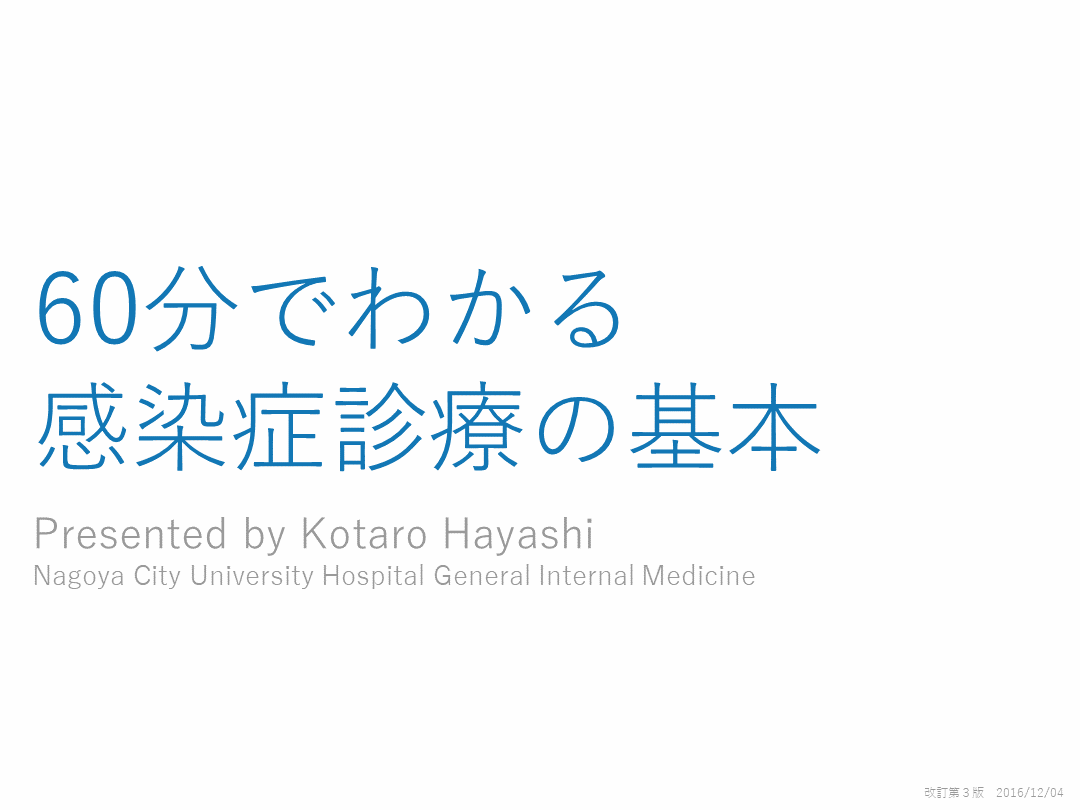 60分でわかる
感染症診療の基本

Presented by Kotaro Hayashi
Nagoya City University Hospital General Internal Medicine

改訂第３版　2016/12/04